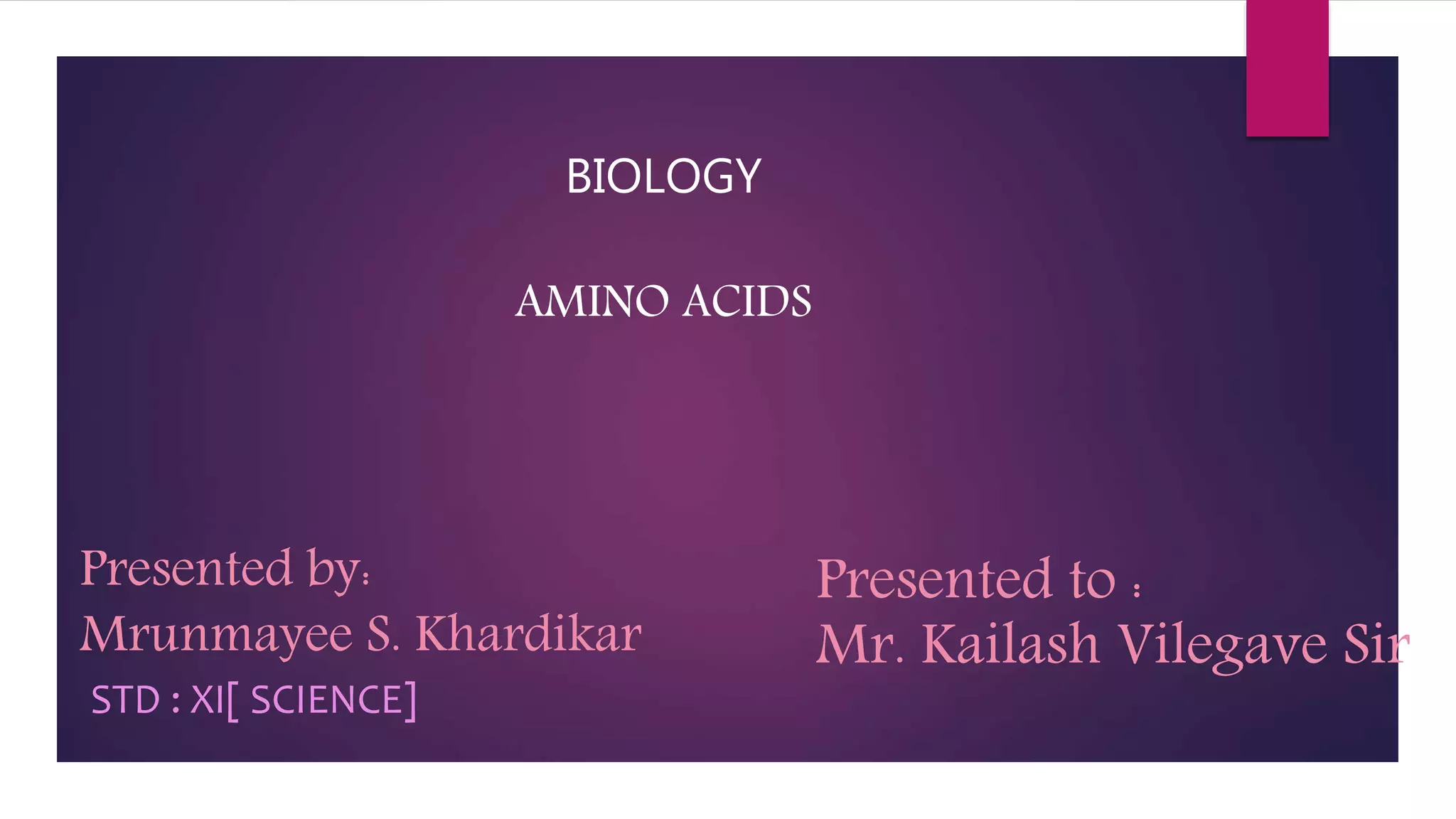 BIOLOGY

AMINO ACIDS

Presented by:
Mrunmayee S. Khardikar
STD : XI[ SCIENCE]

Presented to :
Mr. Kailash Vilegave Sir